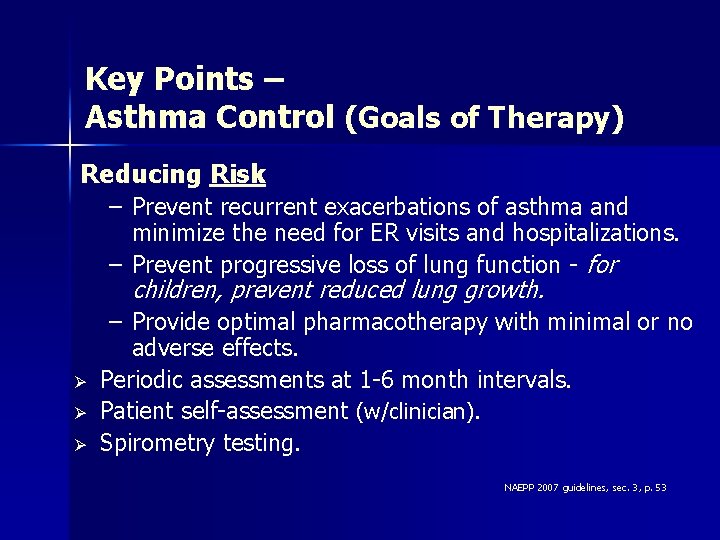 Key Points –
Asthma Control (Goals of Therapy)

Reducing Risk

– Prevent recurrent exacerbations of asthma and minimize the need for ER visits and hospitalizations.

– Prevent progressive loss of lung function - for children, prevent reduced lung growth.

– Provide optimal pharmacotherapy with minimal or no adverse effects.

➢ Periodic assessments at 1-6 month intervals.

➢ Patient self-assessment (w/clinician).

➢ Spirometry testing.

NAEPP 2007 guidelines, sec. 3, p. 53